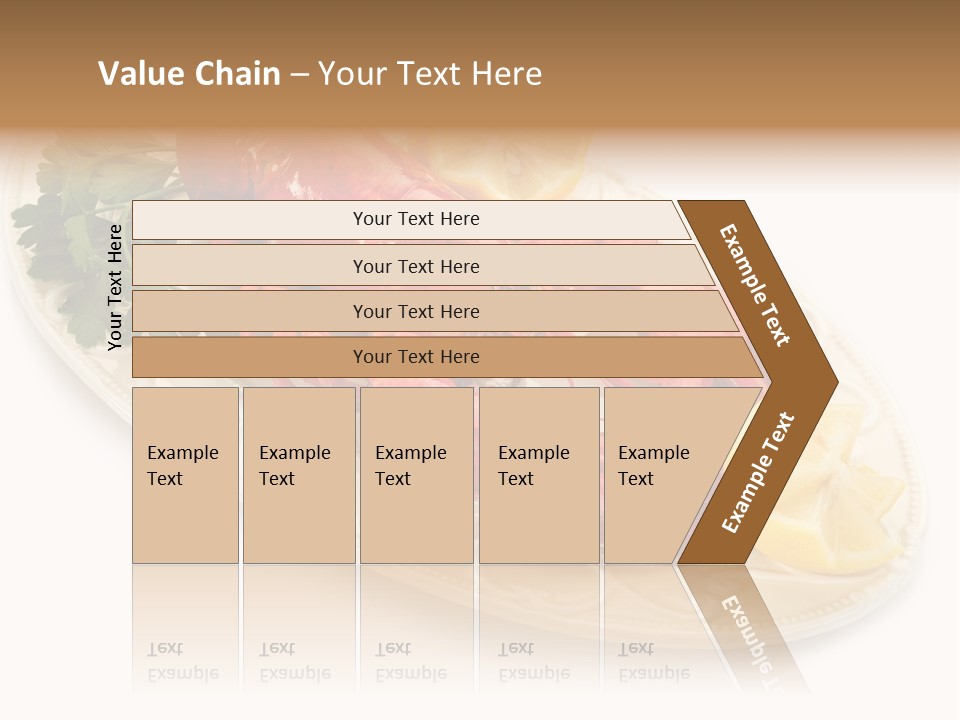 Value Chain – Your Text Here

Your Text Here

Your Text Here

Your Text Here

Your Text Here

Your Text Here

Example Text

Example Text

Example Text

Example Text

Example Text

Example Text

Example Text